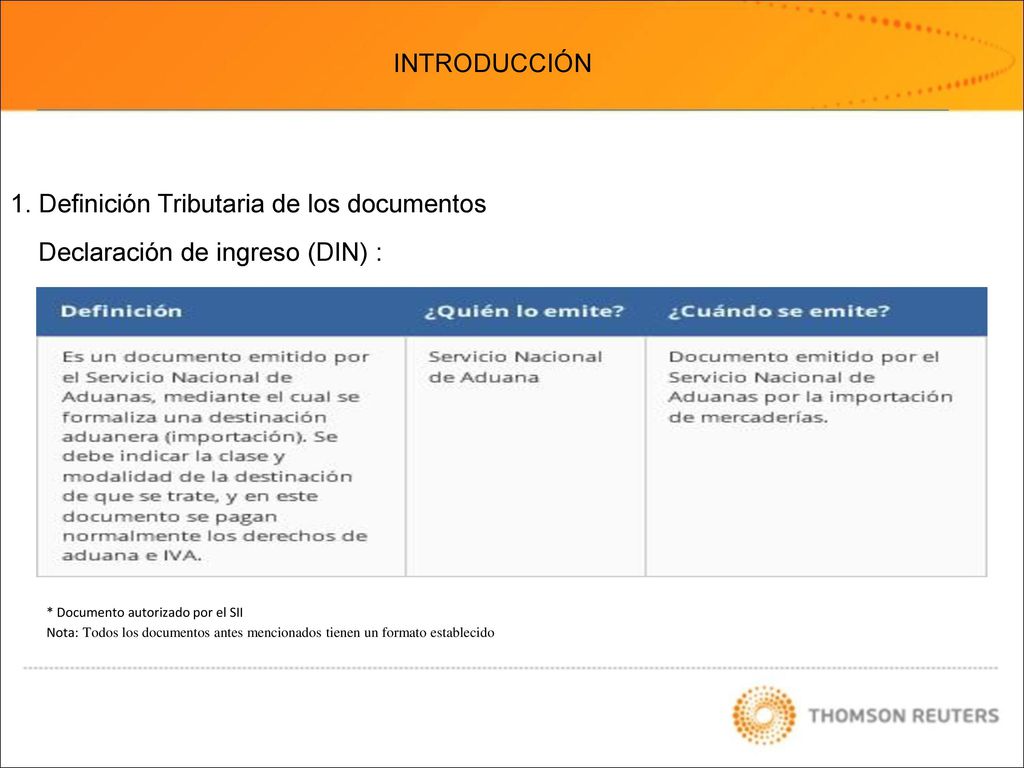 INTRODUCCIÓN

1. Definición Tributaria de los documentos

Declaración de ingreso (DIN) :

| Definición | ¿Quién lo emite? | ¿Cuándo se emite? |
|---|---|---|
| Es un documento emitido por el Servicio Nacional de Aduanas, mediante el cual se formaliza una destinación aduanera (importación). Se debe indicar la clase y modalidad de la destinación de que se trate, y en este documento se pagan normalmente los derechos de aduana e IVA. | Servicio Nacional de Aduana | Documento emitido por el Servicio Nacional de Aduanas por la importación de mercaderías. |

* Documento autorizado por el SII
Nota: Todos los documentos antes mencionados tienen un formato establecido

THOMSON REUTERS